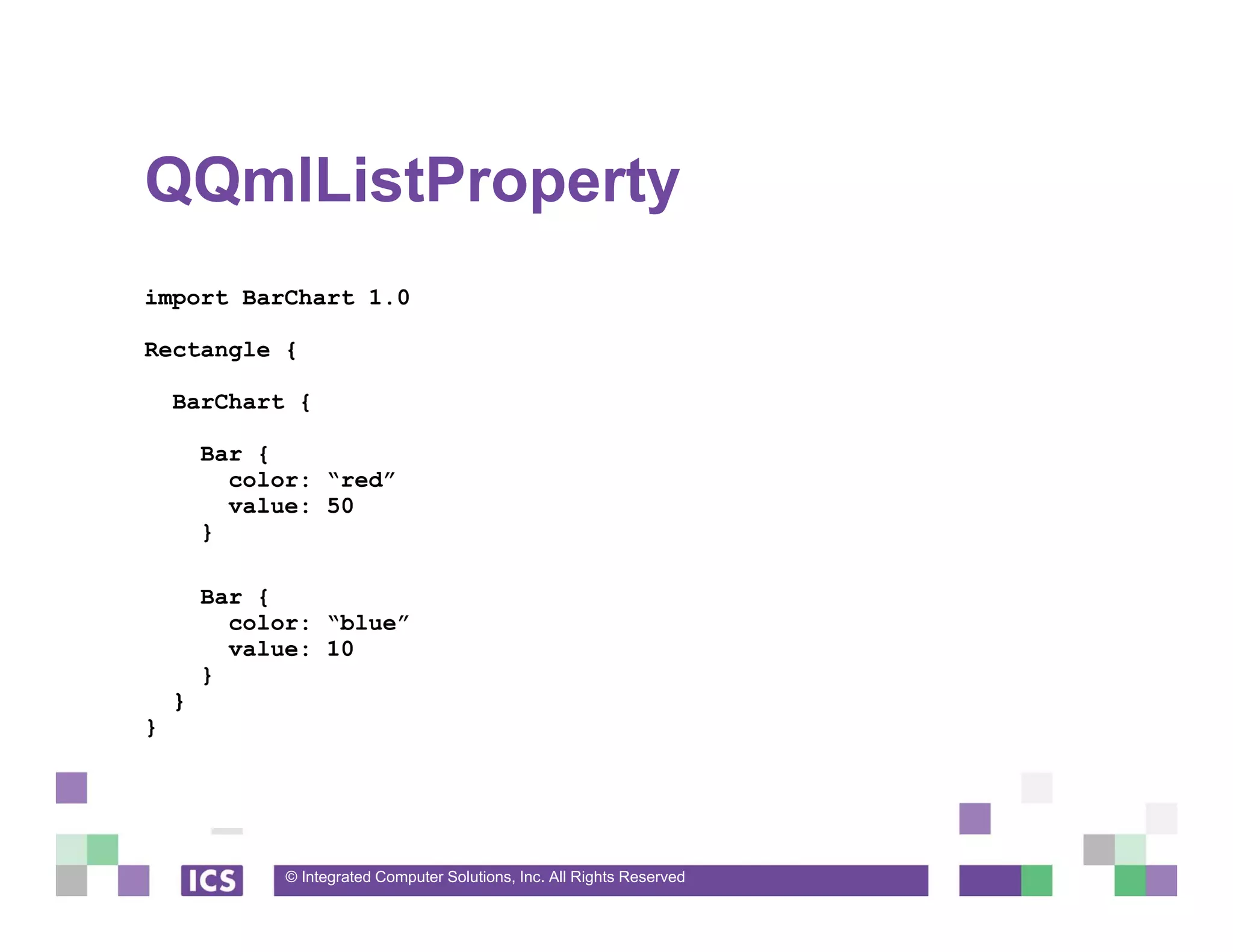 QQmlListProperty

import BarChart 1.0

Rectangle {

  BarChart {

    Bar {
      color: “red”
      value: 50
    }

    Bar {
      color: “blue”
      value: 10
    }
  }
}

ICS

© Integrated Computer Solutions, Inc. All Rights Reserved